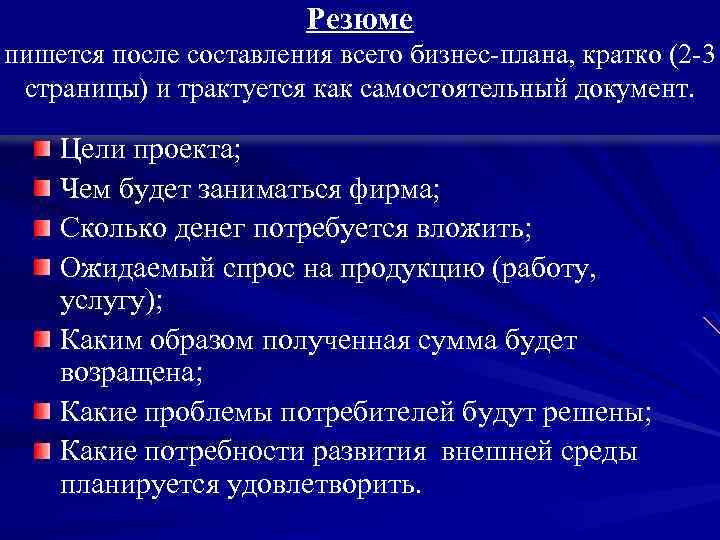 Резюме
пишется после составления всего бизнес-плана, кратко (2-3 страницы) и трактуется как самостоятельный документ.

Цели проекта;
Чем будет заниматься фирма;
Сколько денег потребуется вложить;
Ожидаемый спрос на продукцию (работу, услугу);
Каким образом полученная сумма будет возращена;
Какие проблемы потребителей будут решены;
Какие потребности развития внешней среды планируется удовлетворить.